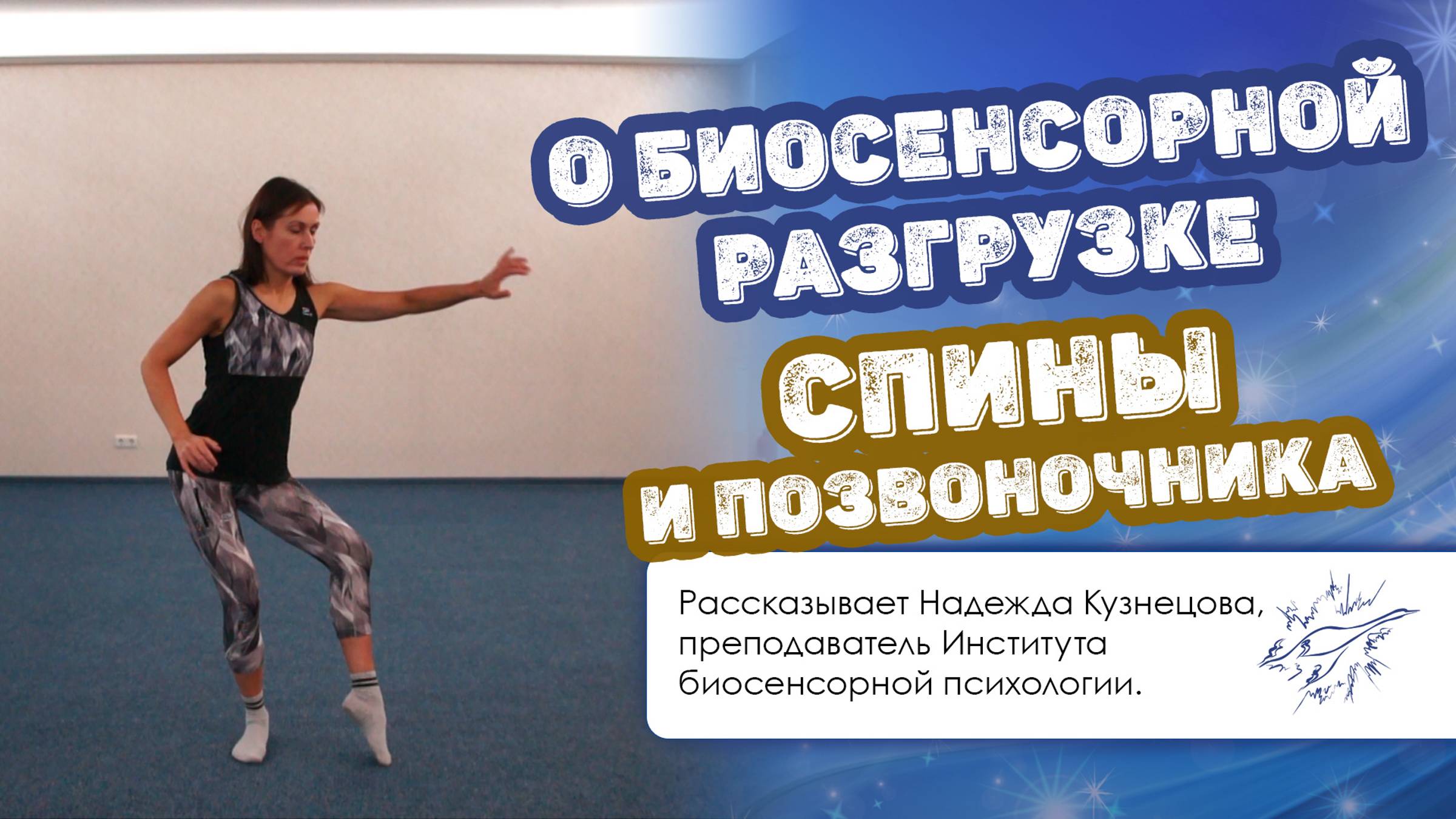 О БИОСЕНСОРНОЙ РАЗГРУЗКЕ

СПИНЫ И ПОЗВОНОЧНИКА

Рассказывает Надежда Кузнецова, преподаватель Института биосенсорной психологии.